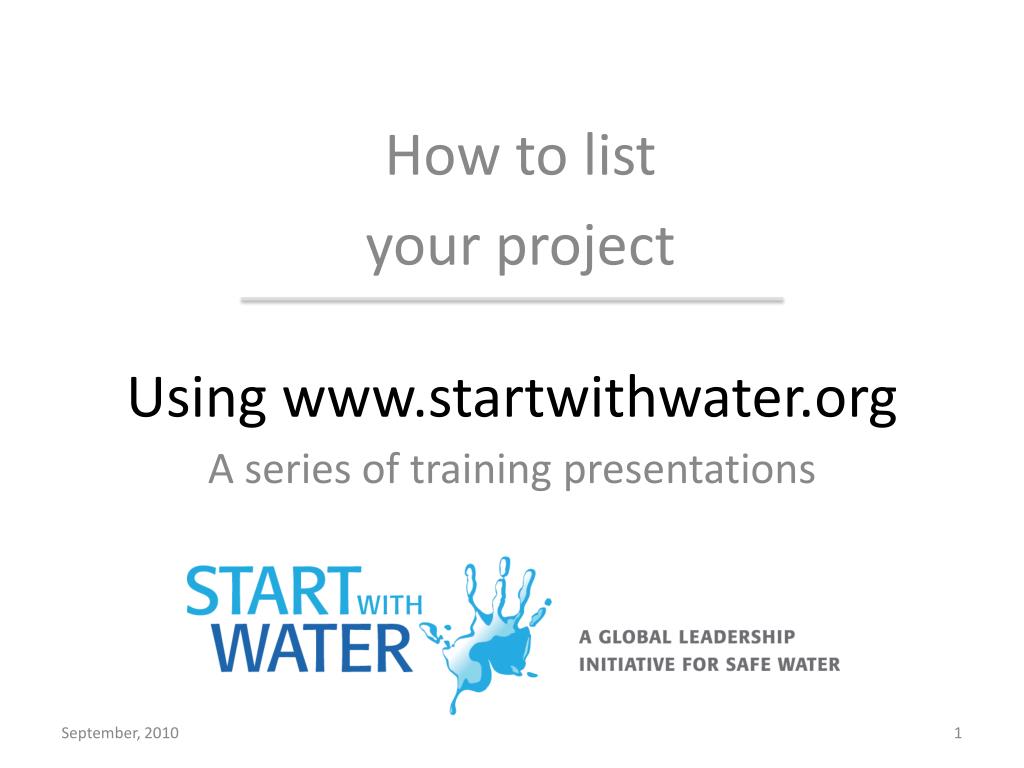 How to list
your project

Using www.startwithwater.org

A series of training presentations

START WITH WATER

A GLOBAL LEADERSHIP INITIATIVE FOR SAFE WATER

September, 2010

1